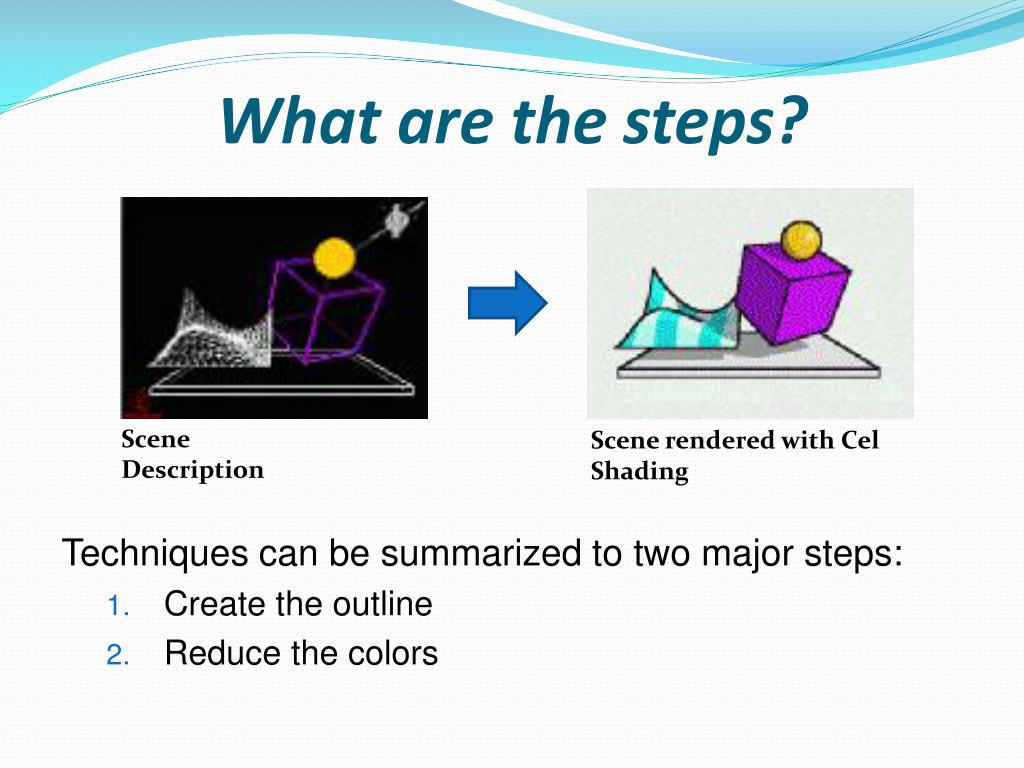 What are the steps?

Scene Description

Scene rendered with Cel Shading

Techniques can be summarized to two major steps:

1. Create the outline
2. Reduce the colors